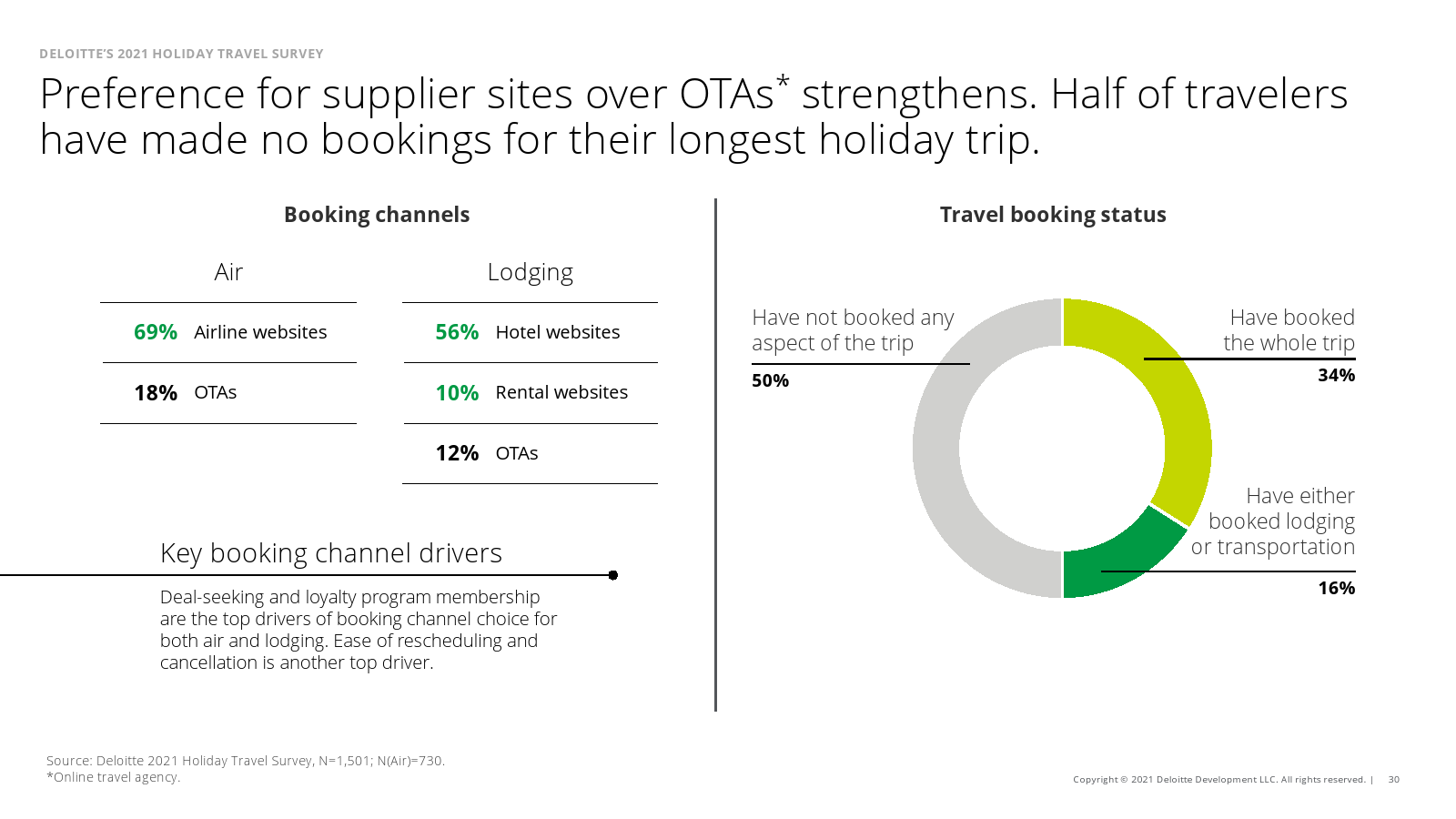 DELOITTE'S 2021 HOLIDAY TRAVEL SURVEY

Preference for supplier sites over OTAs* strengthens. Half of travelers have made no bookings for their longest holiday trip.

Booking channels

Air

69% Airline websites

18% OTAs

Lodging

56% Hotel websites

10% Rental websites

12% OTAs

Key booking channel drivers

Deal-seeking and loyalty program membership are the top drivers of booking channel choice for both air and lodging. Ease of rescheduling and cancellation is another top driver.

Travel booking status

Have not booked any aspect of the trip
50%

Have booked the whole trip
34%

Have either booked lodging or transportation
16%

Source: Deloitte 2021 Holiday Travel Survey, N=1,501; N(Air)=730.
*Online travel agency.

Copyright © 2021 Deloitte Development LLC. All rights reserved. | 30